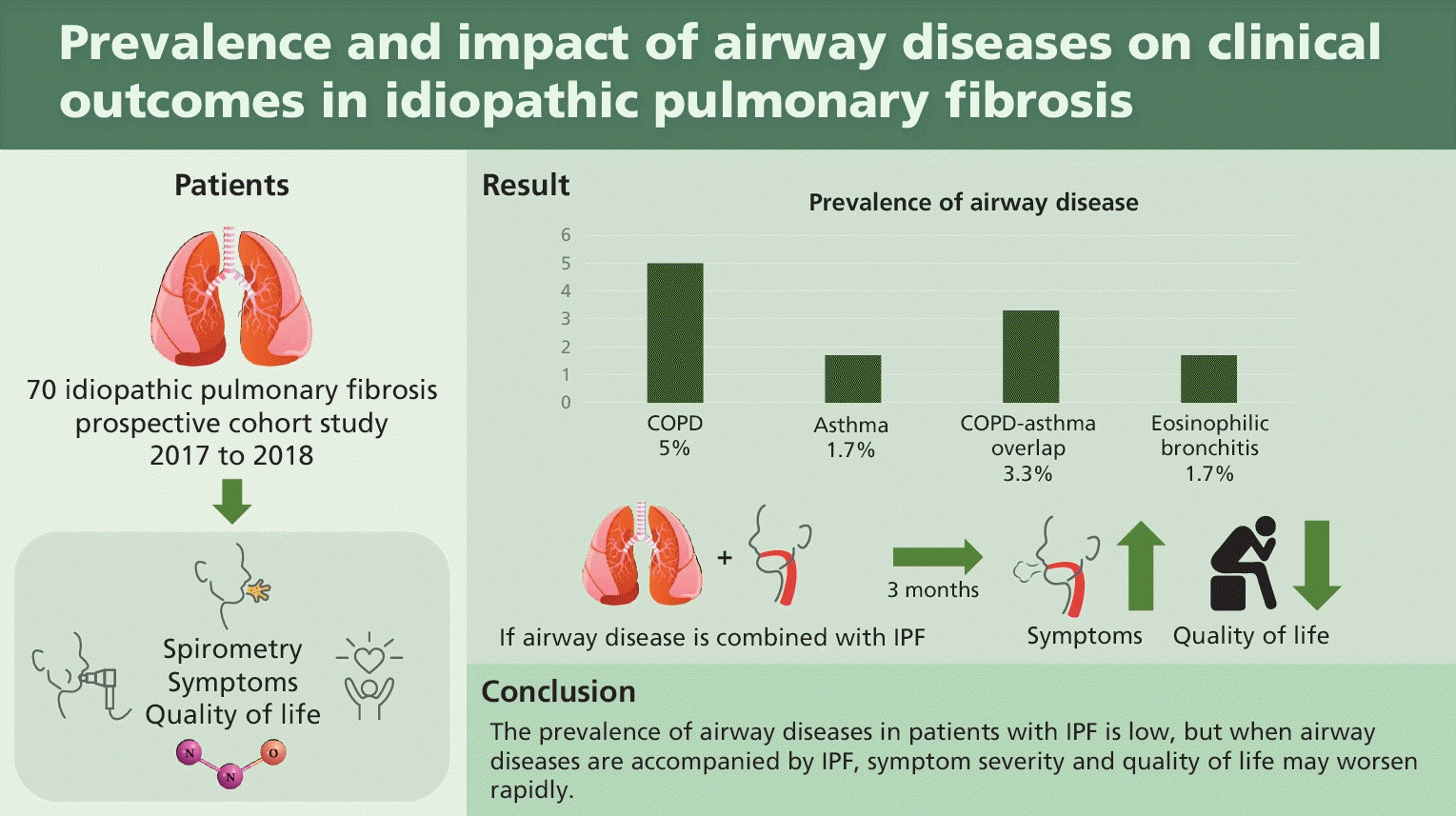 Prevalence and impact of airway diseases on clinical outcomes in idiopathic pulmonary fibrosis

Patients

70 idiopathic pulmonary fibrosis prospective cohort study 2017 to 2018

Spirometry
Symptoms
Quality of life

N N O

Result

Prevalence of airway disease

6
5
4
3
2
1
0

COPD 5%
Asthma 1.7%
COPD-asthma overlap 3.3%
Eosinophilic bronchitis 1.7%

+

3 months

If airway disease is combined with IPF

Symptoms

Quality of life

Conclusion

The prevalence of airway diseases in patients with IPF is low, but when airway diseases are accompanied by IPF, symptom severity and quality of life may worsen rapidly.